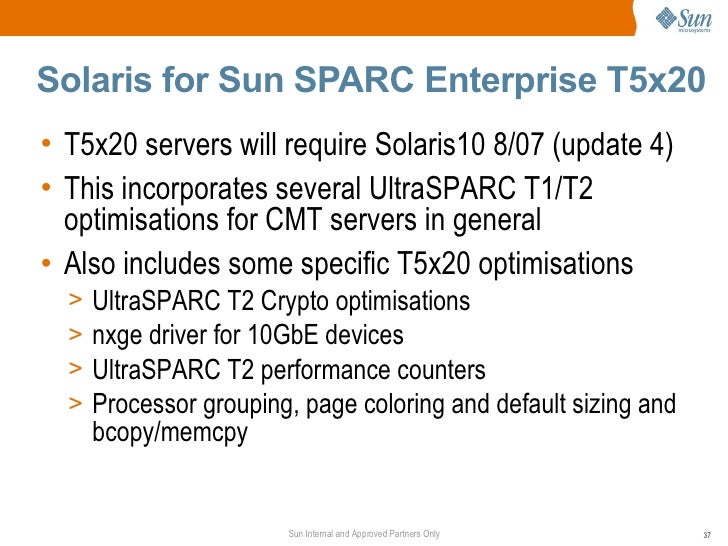 Sun microsystems

Solaris for Sun SPARC Enterprise T5x20

• T5x20 servers will require Solaris10 8/07 (update 4)
• This incorporates several UltraSPARC T1/T2 optimisations for CMT servers in general
• Also includes some specific T5x20 optimisations
> UltraSPARC T2 Crypto optimisations
> nxge driver for 10GbE devices
> UltraSPARC T2 performance counters
> Processor grouping, page coloring and default sizing and bcopy/memcpy

Sun Internal and Approved Partners Only

37